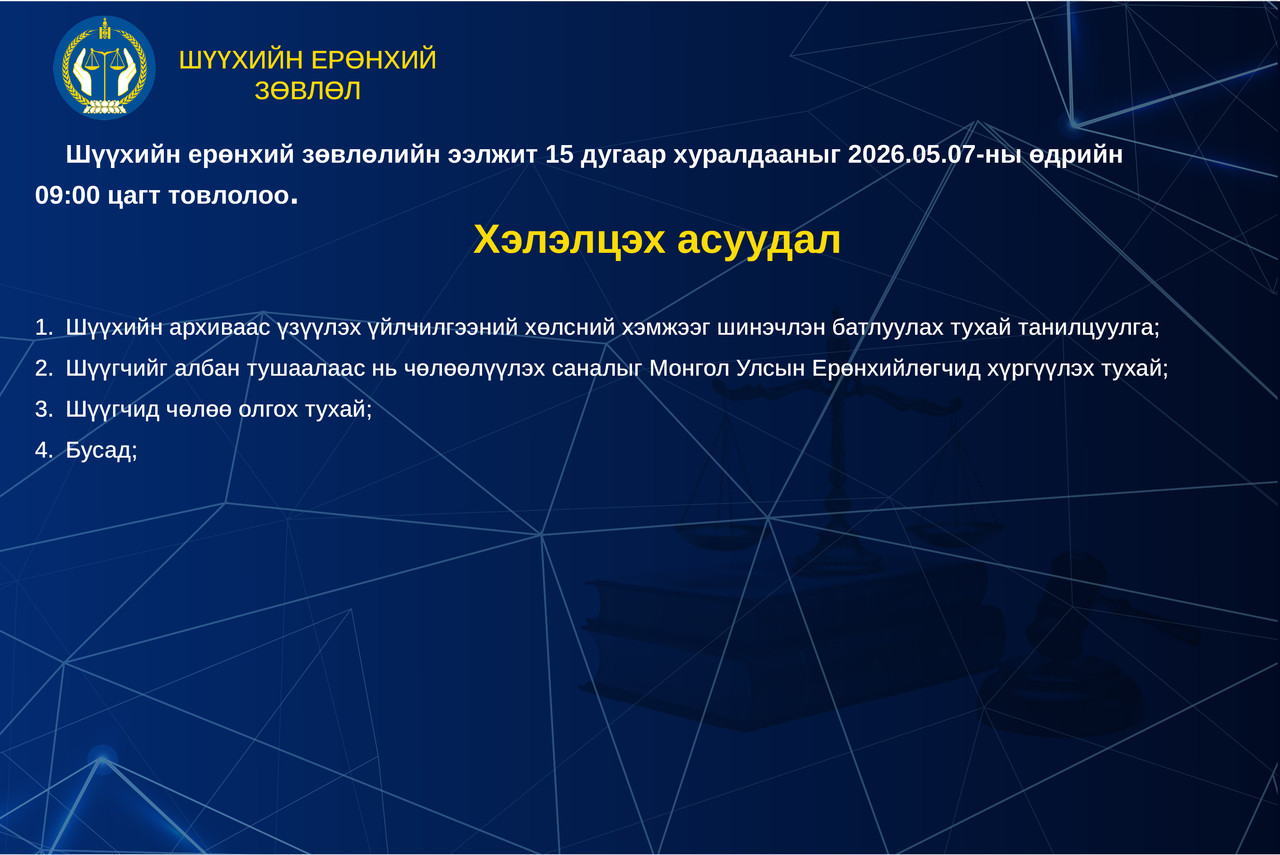 ШҮҮХИЙН ЕРӨНХИЙ ЗӨВЛӨЛ

Шүүхийн ерөнхий зөвлөлийн ээлжит 15 дугаар хуралдааныг 2026.05.07-ны өдрийн 09:00 цагт товлолоо.

Хэлэлцэх асуудал

1. Шүүхийн архиваас үзүүлэх үйлчилгээний хөлсний хэмжээг шинэчлэн батлуулах тухай танилцуулга;
2. Шүүгчийг албан тушаалаас нь чөлөөлүүлэх саналыг Монгол Улсын Ерөнхийлөгчид хүргүүлэх тухай;
3. Шүүгчид чөлөө олгох тухай;
4. Бусад;